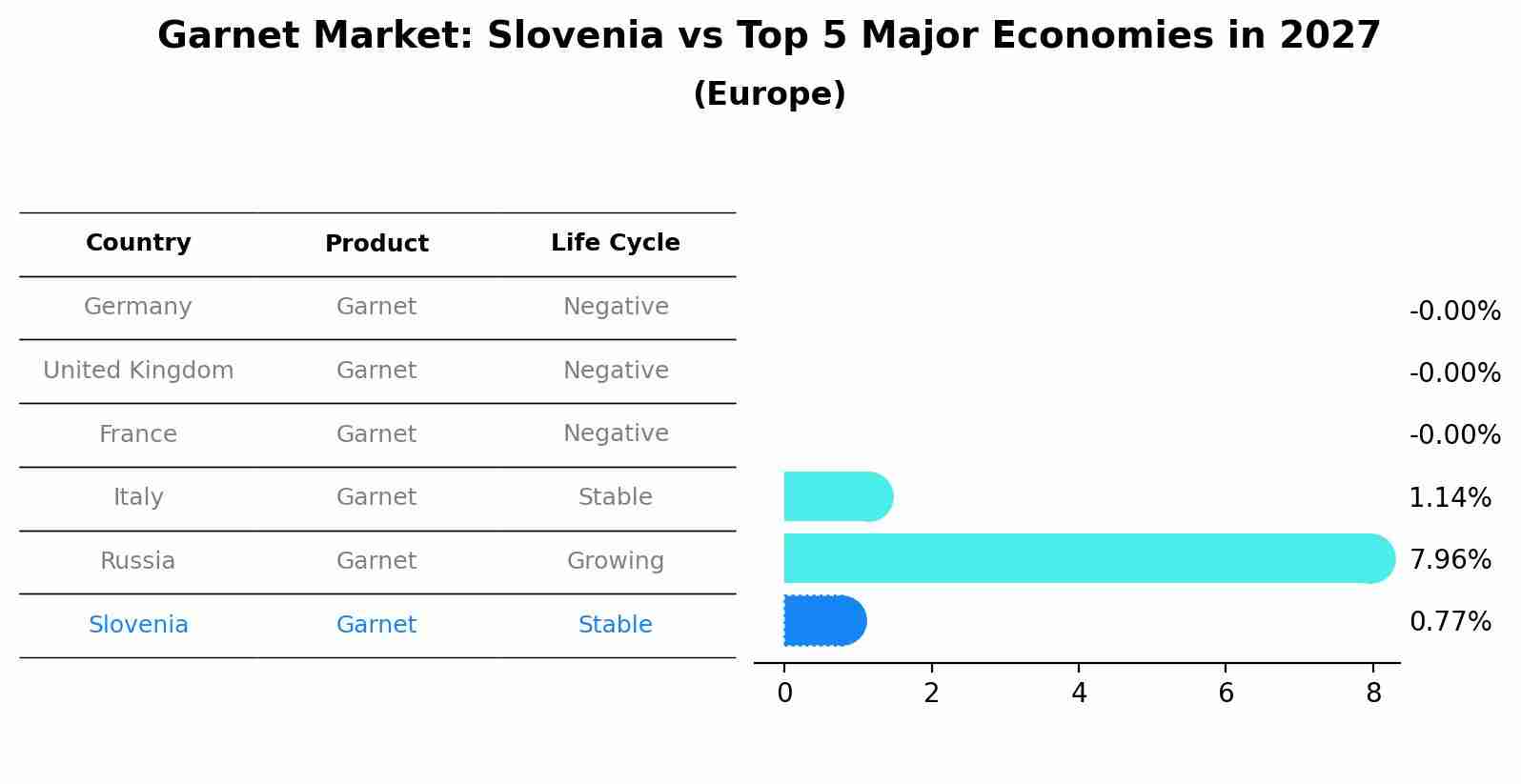 Garnet Market: Slovenia vs Top 5 Major Economies in 2027
(Europe)

| Country | Product | Life Cycle |
|---|---|---|
| Germany | Garnet | Negative |
| United Kingdom | Garnet | Negative |
| France | Garnet | Negative |
| Italy | Garnet | Stable |
| Russia | Garnet | Growing |
| Slovenia | Garnet | Stable |

-0.00%
-0.00%
-0.00%
1.14%
7.96%
0.77%

0
2
4
6
8